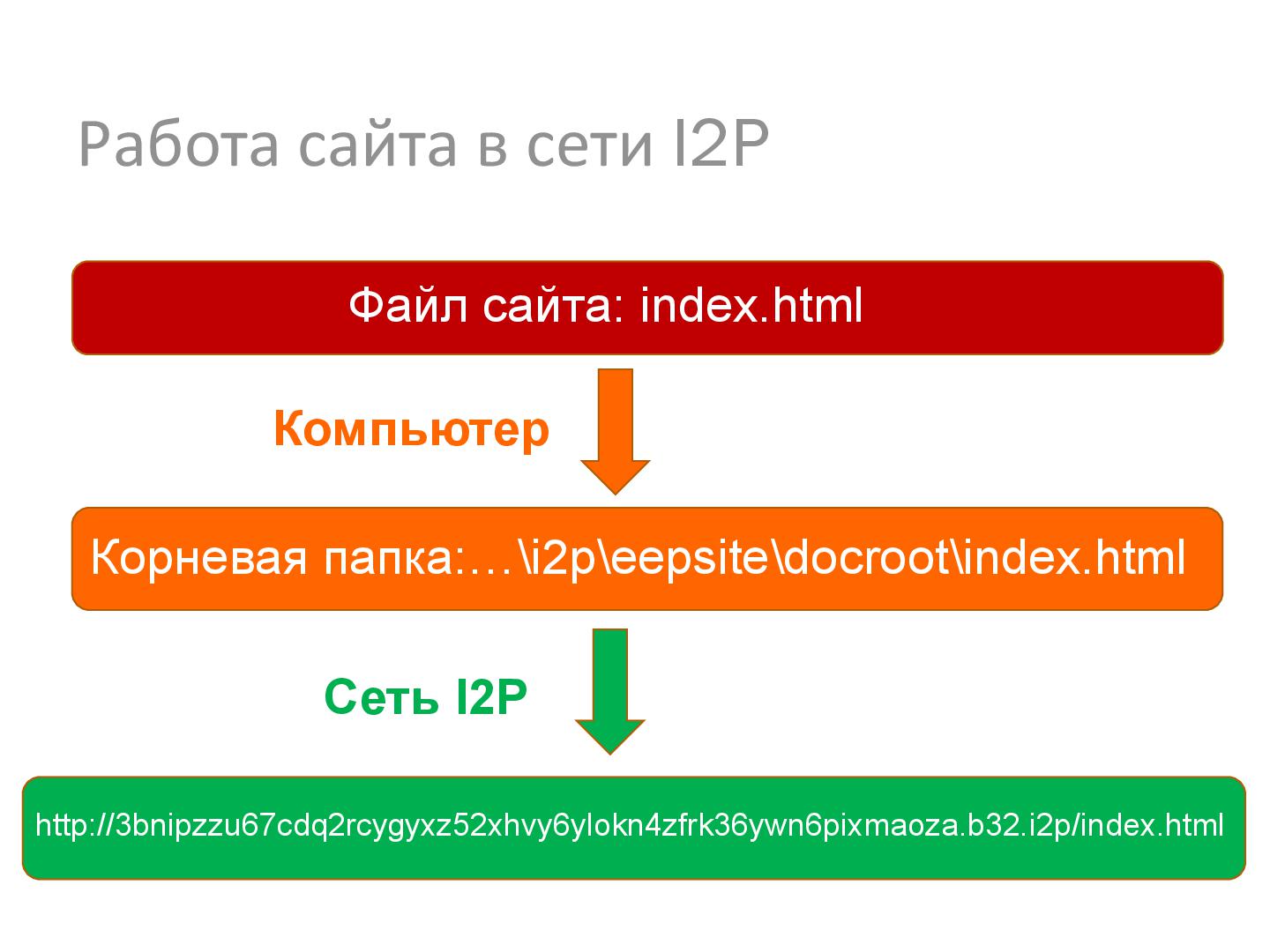 Работа сайта в сети I2P

Файл сайта: index.html

Компьютер

Корневая папка:…\i2p\eepsite\docroot\index.html

Сеть I2P

http://3bnipzzu67cdq2rcygyxz52xhvy6ylokn4zfrk36ywn6pixmaoza.b32.i2p/index.html